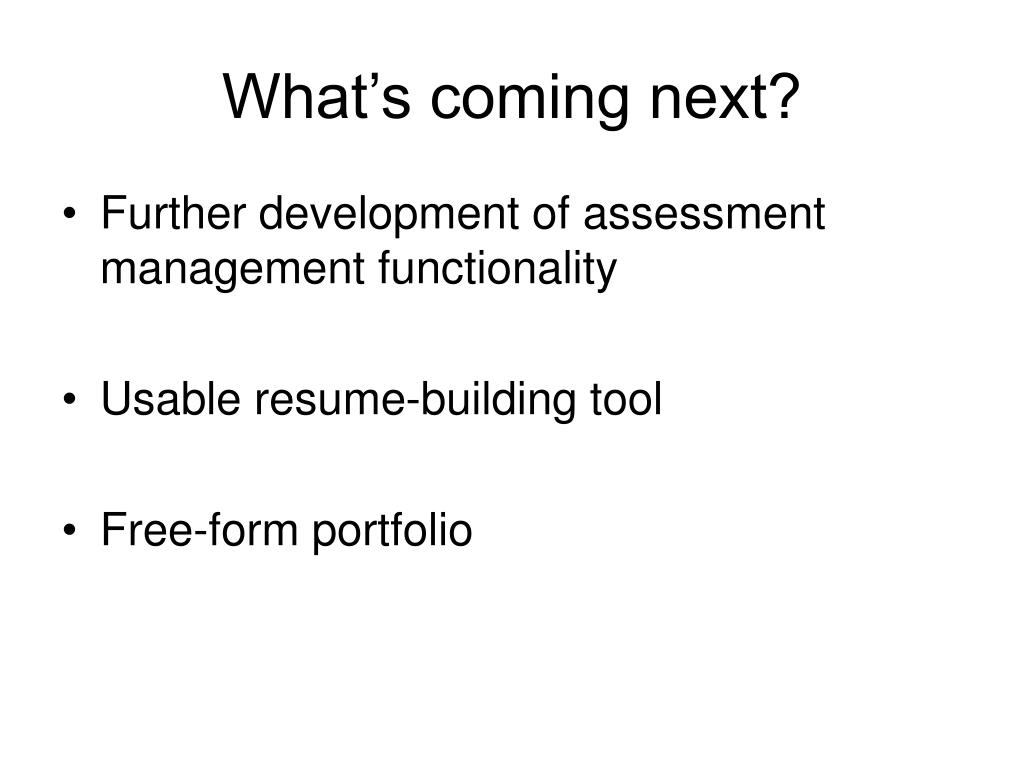 What’s coming next?

• Further development of assessment management functionality

• Usable resume-building tool

• Free-form portfolio